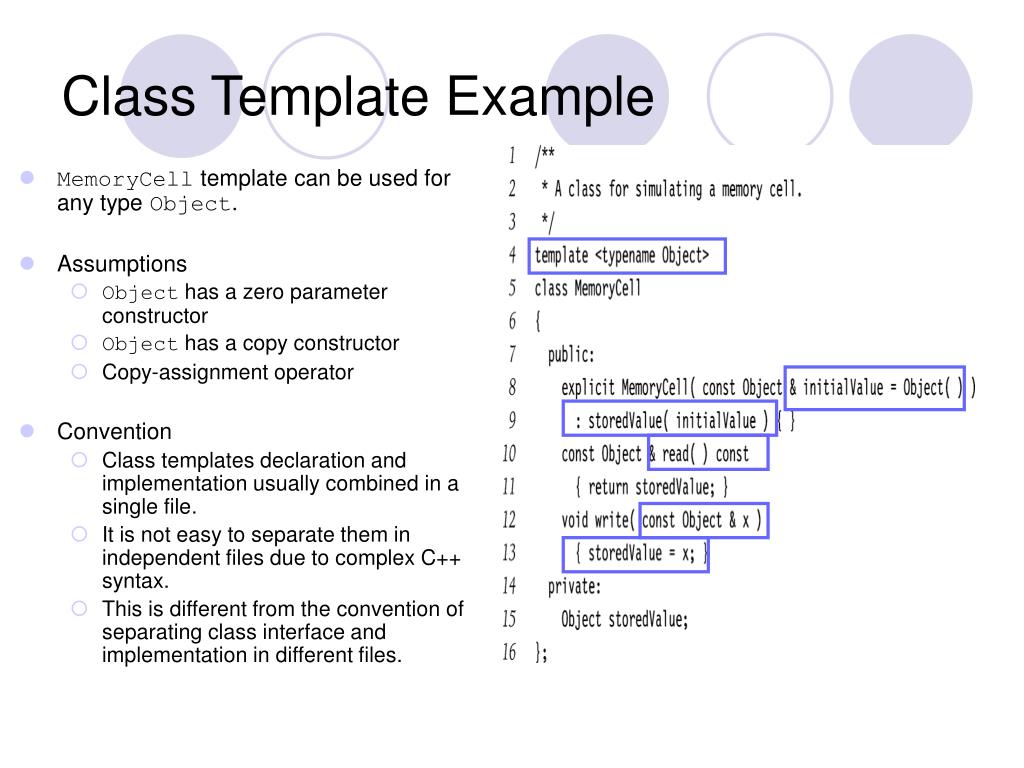 Class Template Example

MemoryCell template can be used for any type Object.

Assumptions
Object has a zero parameter constructor
Object has a copy constructor
Copy-assignment operator

Convention
Class templates declaration and implementation usually combined in a single file.
It is not easy to separate them in independent files due to complex C++ syntax.
This is different from the convention of separating class interface and implementation in different files.

1 /**
2 * A class for simulating a memory cell.
3 */
4 template <typename Object>
5 class MemoryCell
6 {
7 public:
8 explicit MemoryCell( const Object & initialValue = Object( ) )
9 : storedValue( initialValue ) { }
10 const Object & read( ) const
11 { return storedValue; }
12 void write( const Object & x )
13 { storedValue = x; }
14 private:
15 Object storedValue;
16 };